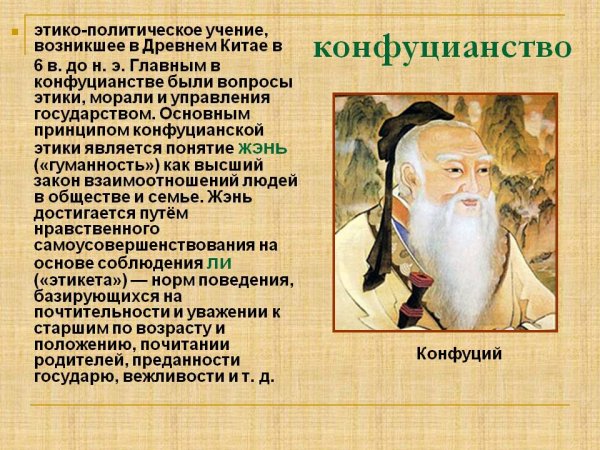 конфуцианство

этико-политическое учение, возникшее в Древнем Китае в 6 в. до н. э. Главным в конфуцианстве были вопросы этики, морали и управления государством. Основным принципом конфуцианской этики является понятие жэнь («гуманность») как высший закон взаимоотношений людей в обществе и семье. Жэнь достигается путём нравственного самоусовершенствования на основе соблюдения ли («этикета») — норм поведения, базирующихся на почтительности и уважении к старшим по возрасту и положению, почитании родителей, преданности государю, вежливости и т. д.

Конфуций